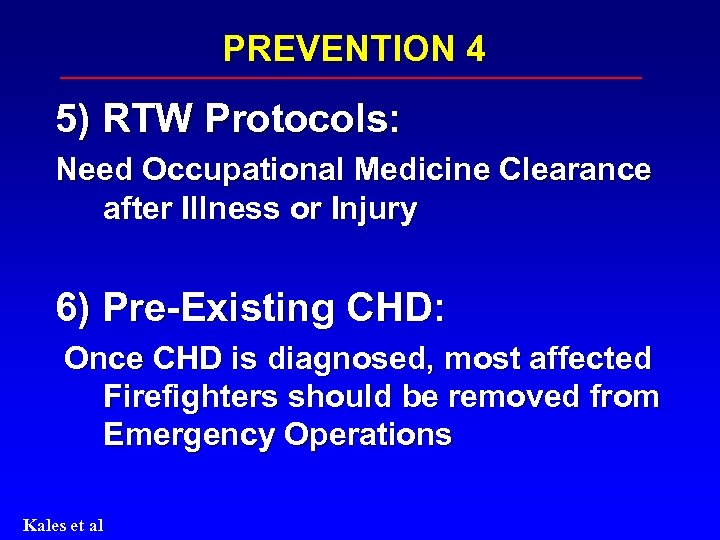 PREVENTION 4

5) RTW Protocols:

Need Occupational Medicine Clearance after Illness or Injury

6) Pre-Existing CHD:

Once CHD is diagnosed, most affected Firefighters should be removed from Emergency Operations

Kales et al